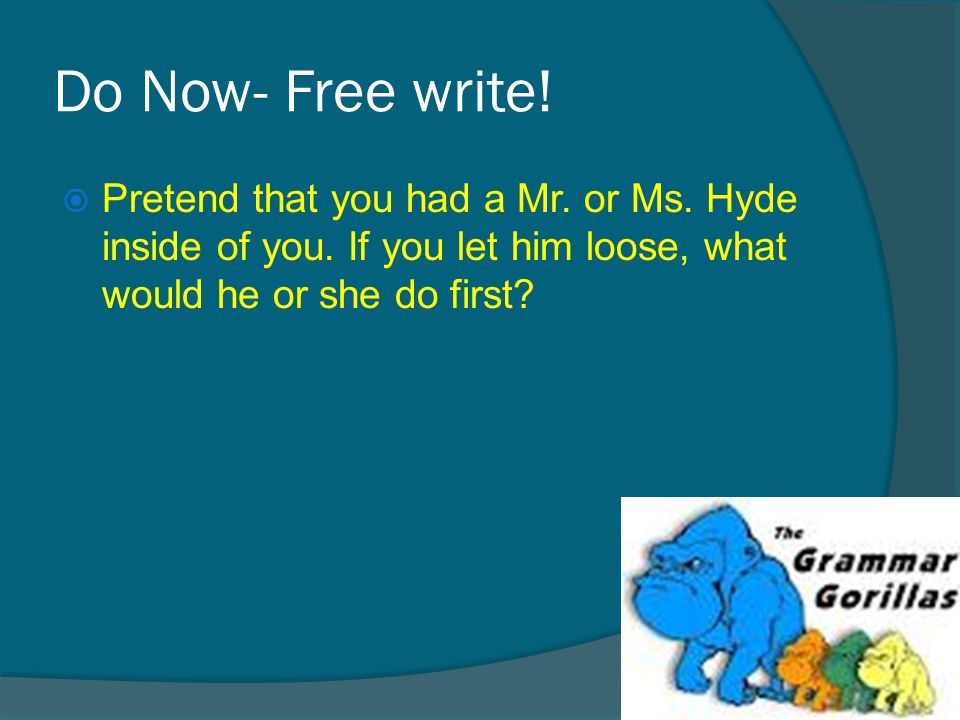 Do Now- Free write!

Pretend that you had a Mr. or Ms. Hyde inside of you. If you let him loose, what would he or she do first?

The Grammar Gorillas